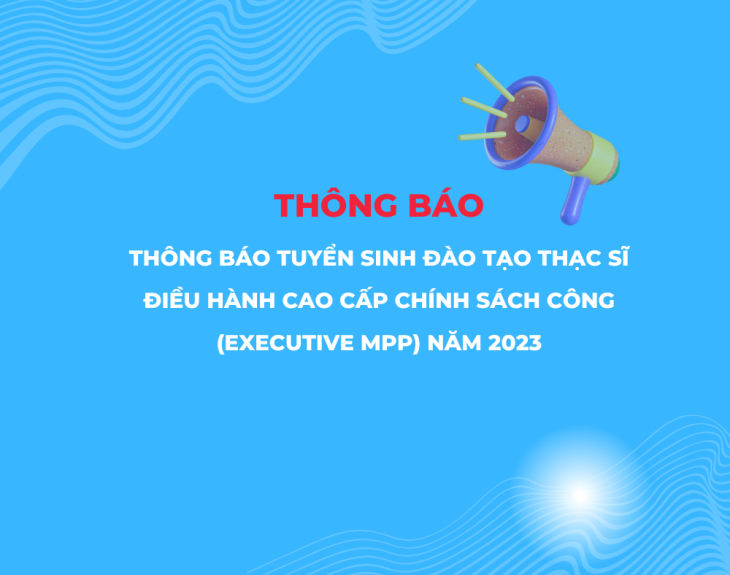 THÔNG BÁO

THÔNG BÁO TUYỂN SINH ĐÀO TẠO THẠC SĨ ĐIỀU HÀNH CAO CẤP CHÍNH SÁCH CÔNG (EXECUTIVE MPP) NĂM 2023